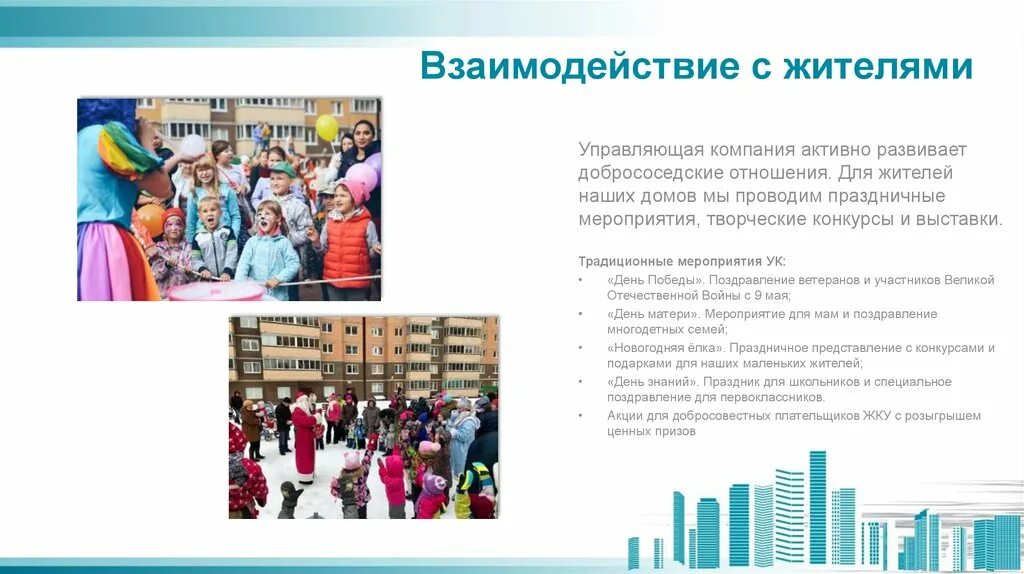 Взаимодействие с жителями

Управляющая компания активно развивает добрососедские отношения. Для жителей наших домов мы проводим праздничные мероприятия, творческие конкурсы и выставки.

Традиционные мероприятия УК:
• «День Победы». Поздравление ветеранов и участников Великой Отечественной Войны с 9 мая;
• «День матери». Мероприятие для мам и поздравление многодетных семей;
• «Новогодняя ёлка». Праздничное представление с конкурсами и подарками для наших маленьких жителей;
• «День знаний». Праздник для школьников и специальное поздравление для первоклассников.
• Акции для добросовестных плательщиков ЖКУ с розыгрышем ценных призов